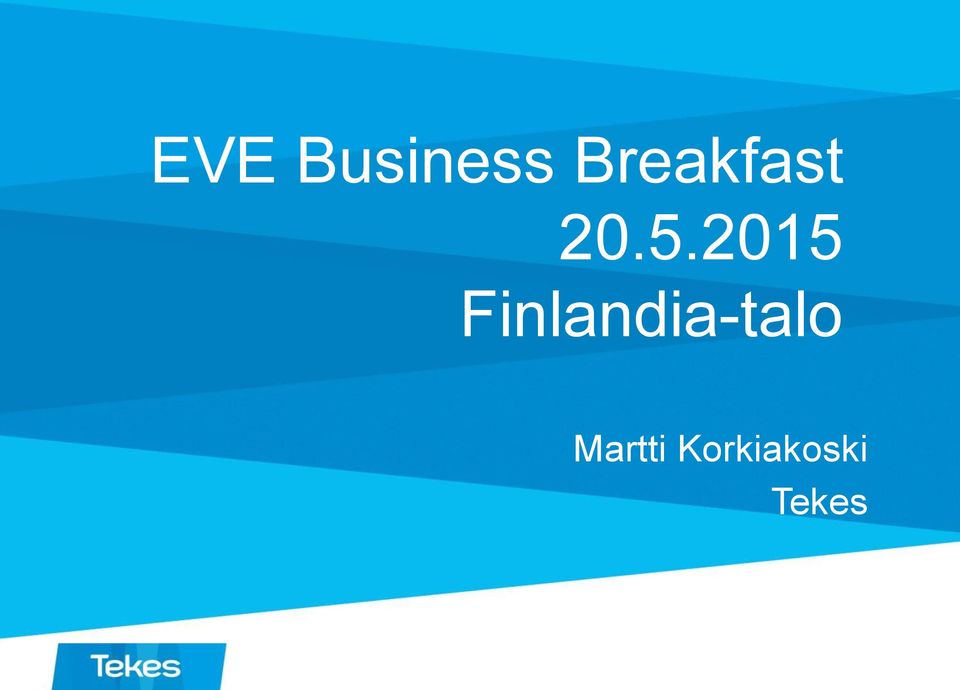 EVE Business Breakfast
20.5.2015
Finlandia-talo

Martti Korkiakoski
Tekes

Tekes